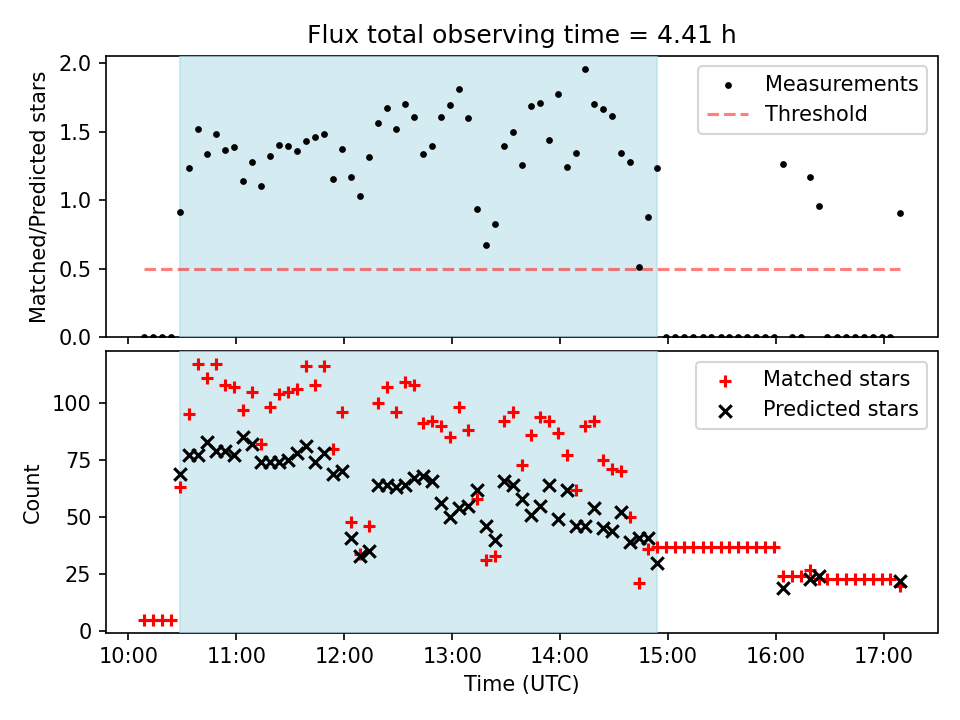 Flux total observing time = 4.41 h

Matched/Predicted stars

2.0
1.5
1.0
0.5
0.0

Measurements
Threshold

Count

100
75
50
25
0

Matched stars
Predicted stars

10:00
11:00
12:00
13:00
14:00
15:00
16:00
17:00

Time (UTC)